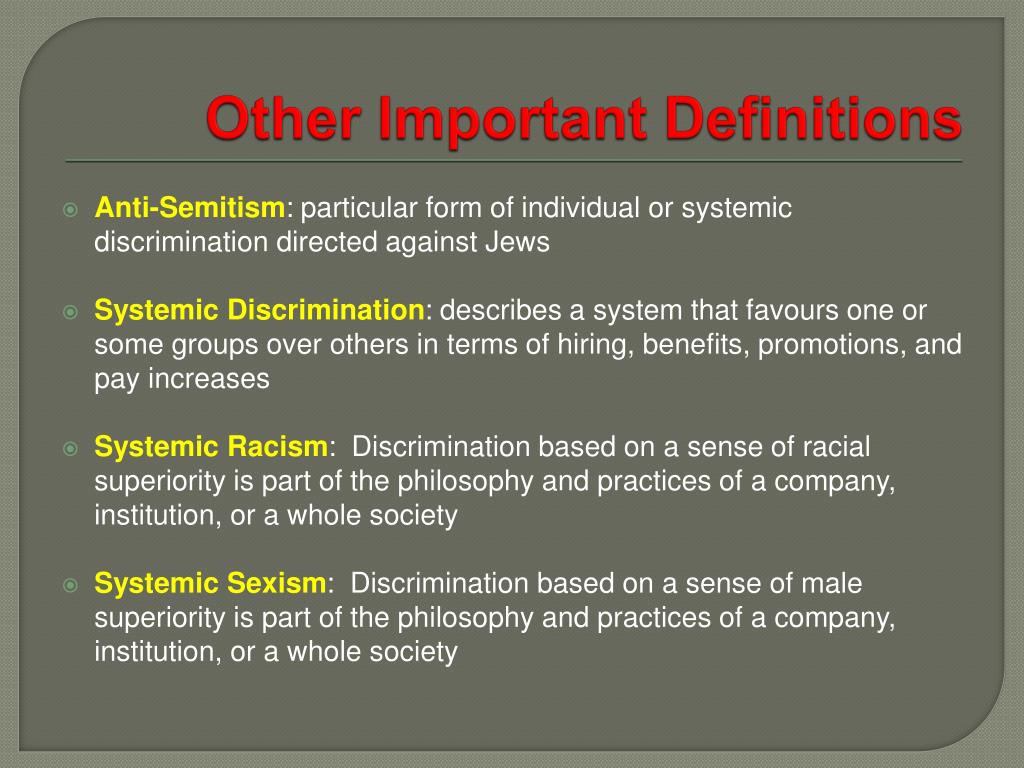 Other Important Definitions

Anti-Semitism: particular form of individual or systemic discrimination directed against Jews

Systemic Discrimination: describes a system that favours one or some groups over others in terms of hiring, benefits, promotions, and pay increases

Systemic Racism: Discrimination based on a sense of racial superiority is part of the philosophy and practices of a company, institution, or a whole society

Systemic Sexism: Discrimination based on a sense of male superiority is part of the philosophy and practices of a company, institution, or a whole society